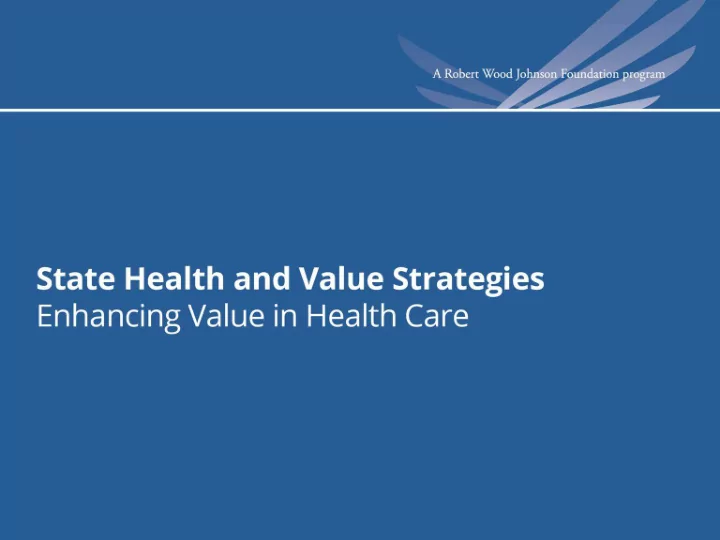 A Robert Wood Johnson Foundation program

State Health and Value Strategies
Enhancing Value in Health Care